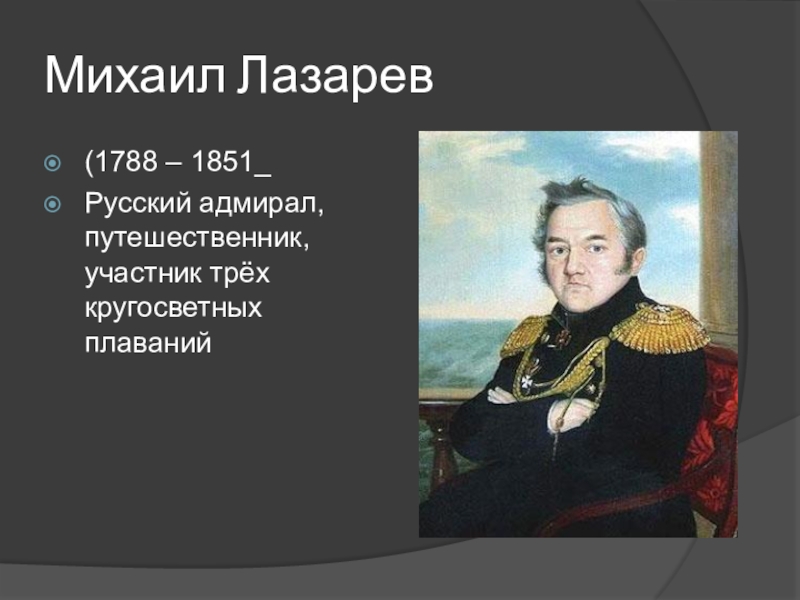 Михаил Лазарев

(1788 – 1851_

Русский адмирал, путешественник, участник трёх кругосветных плаваний